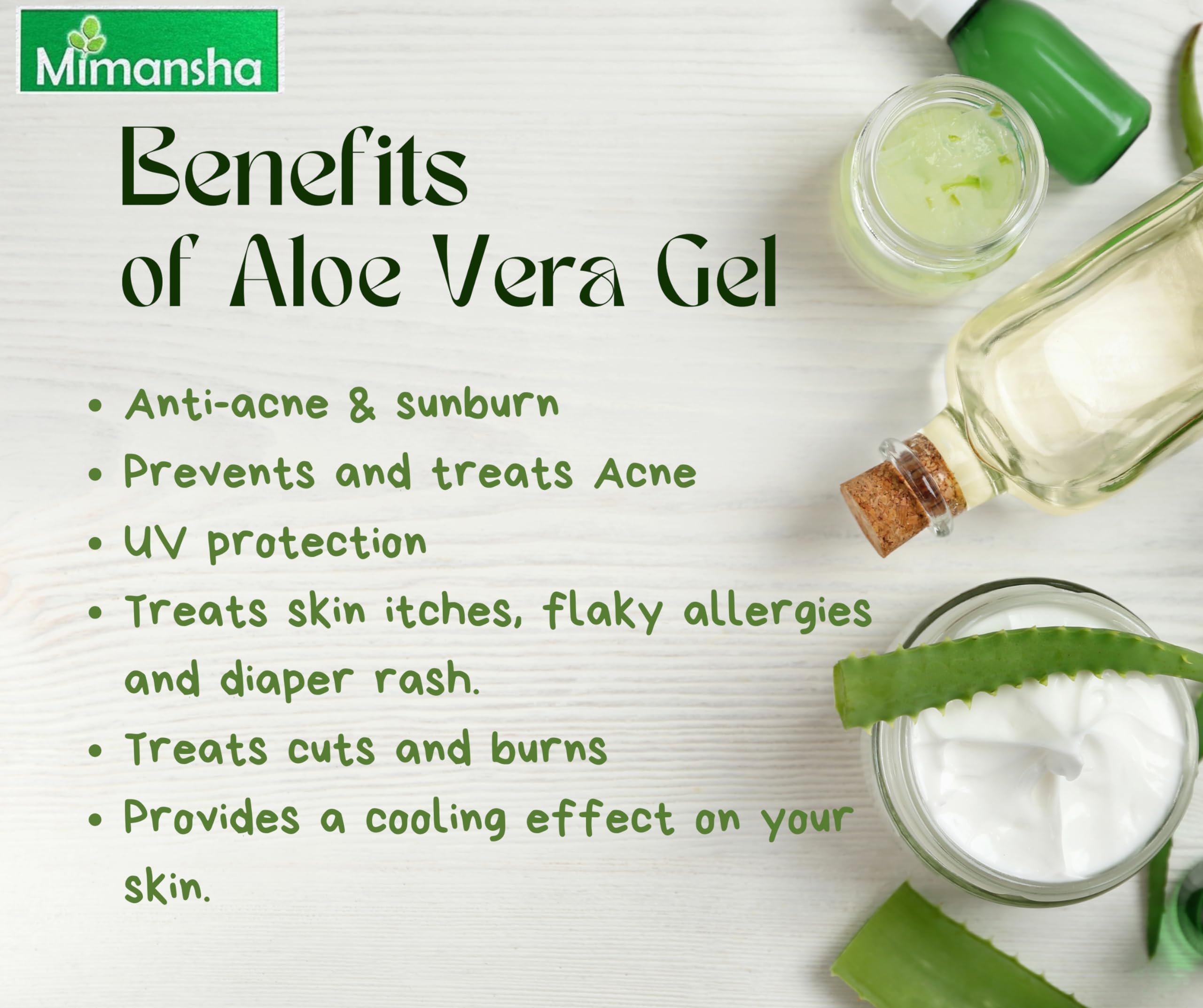 Mimansha

Benefits of Aloe Vera Gel

• Anti-acne & sunburn
• Prevents and treats Acne
• UV protection
• Treats skin itches, flaky allergies and diaper rash.
• Treats cuts and burns
• Provides a cooling effect on your skin.